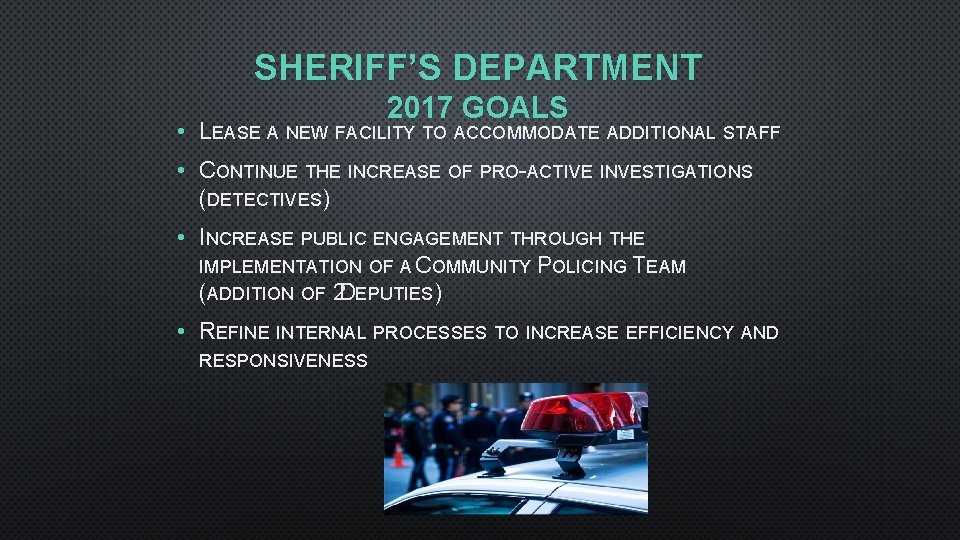 SHERIFF'S DEPARTMENT
2017 GOALS

• LEASE A NEW FACILITY TO ACCOMMODATE ADDITIONAL STAFF
• CONTINUE THE INCREASE OF PRO-ACTIVE INVESTIGATIONS (DETECTIVES)
• INCREASE PUBLIC ENGAGEMENT THROUGH THE IMPLEMENTATION OF A COMMUNITY POLICING TEAM (ADDITION OF 2 DEPUTIES)
• REFINE INTERNAL PROCESSES TO INCREASE EFFICIENCY AND RESPONSIVENESS